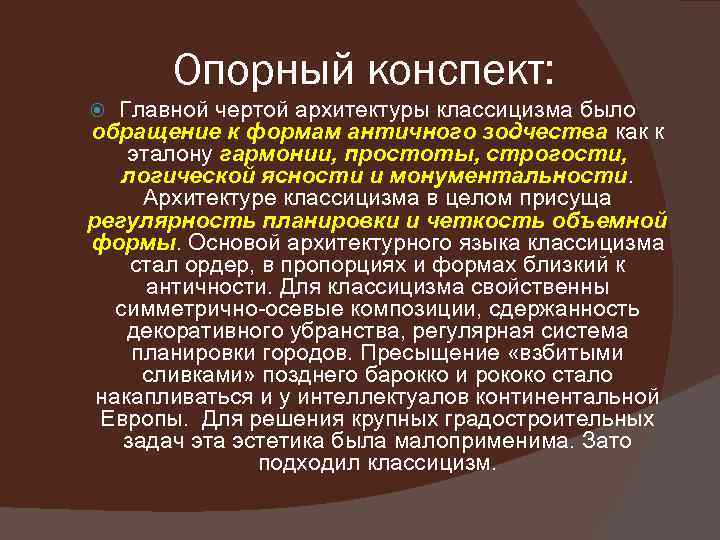 Опорный конспект:

Главной чертой архитектуры классицизма было обращение к формам античного зодчества как к эталону гармонии, простоты, строгости, логической ясности и монументальности. Архитектуре классицизма в целом присуща регулярность планировки и четкость объемной формы. Основой архитектурного языка классицизма стал ордер, в пропорциях и формах близкий к античности. Для классицизма свойственны симметрично-осевые композиции, сдержанность декоративного убранства, регулярная система планировки городов. Пресыщение «взбитыми сливками» позднего барокко и рококо стало накапливаться и у интеллектуалов континентальной Европы. Для решения крупных градостроительных задач эта эстетика была малоприменима. Зато подходил классицизм.